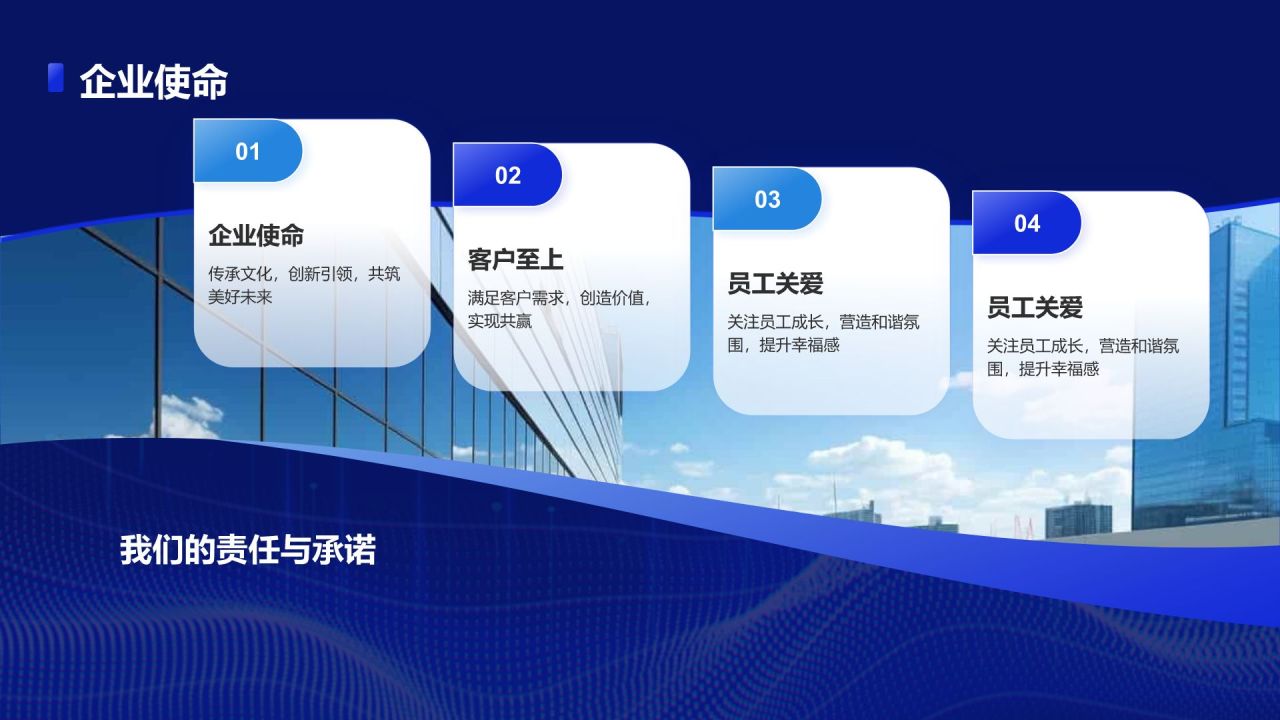 企业使命

01

企业使命

传承文化，创新引领，共筑美好未来

02

客户至上

满足客户需求，创造价值，实现共赢

03

员工关爱

关注员工成长，营造和谐氛围，提升幸福感

04

员工关爱

关注员工成长，营造和谐氛围，提升幸福感

我们的责任与承诺